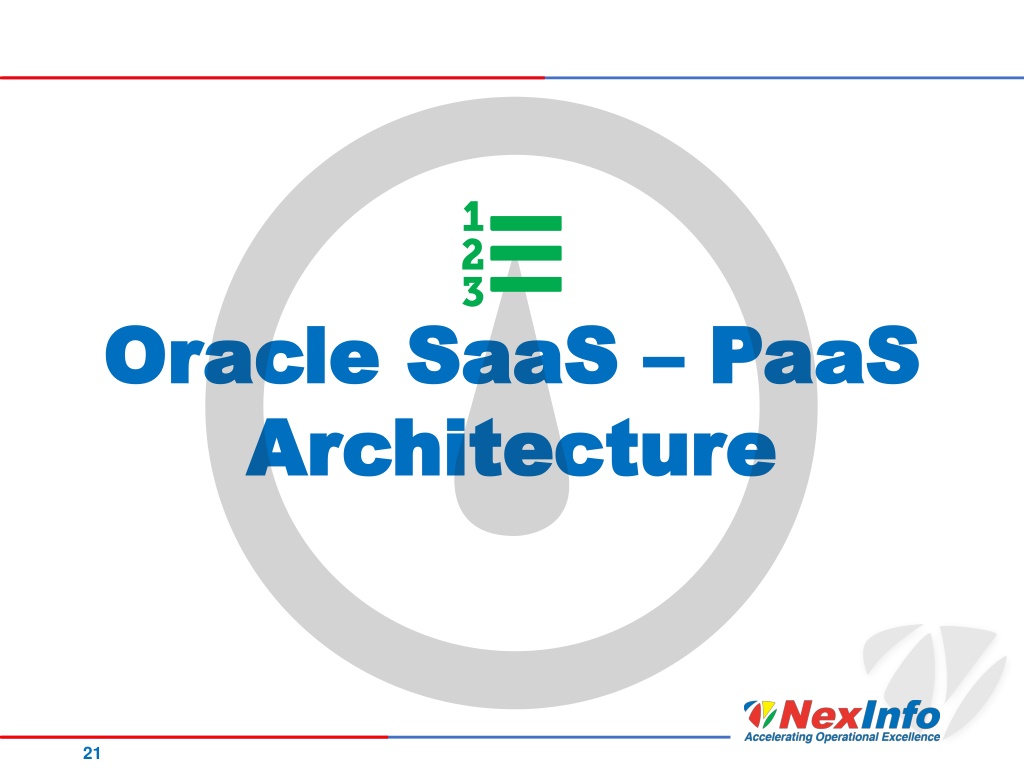 1
2
3

Oracle SaaS – PaaS Architecture

NexInfo
Accelerating Operational Excellence

21